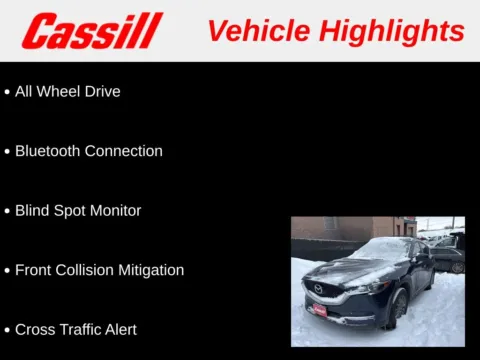 Cassill Vehicle Highlights

• All Wheel Drive

• Bluetooth Connection

• Blind Spot Monitor

• Front Collision Mitigation

• Cross Traffic Alert

Cassill